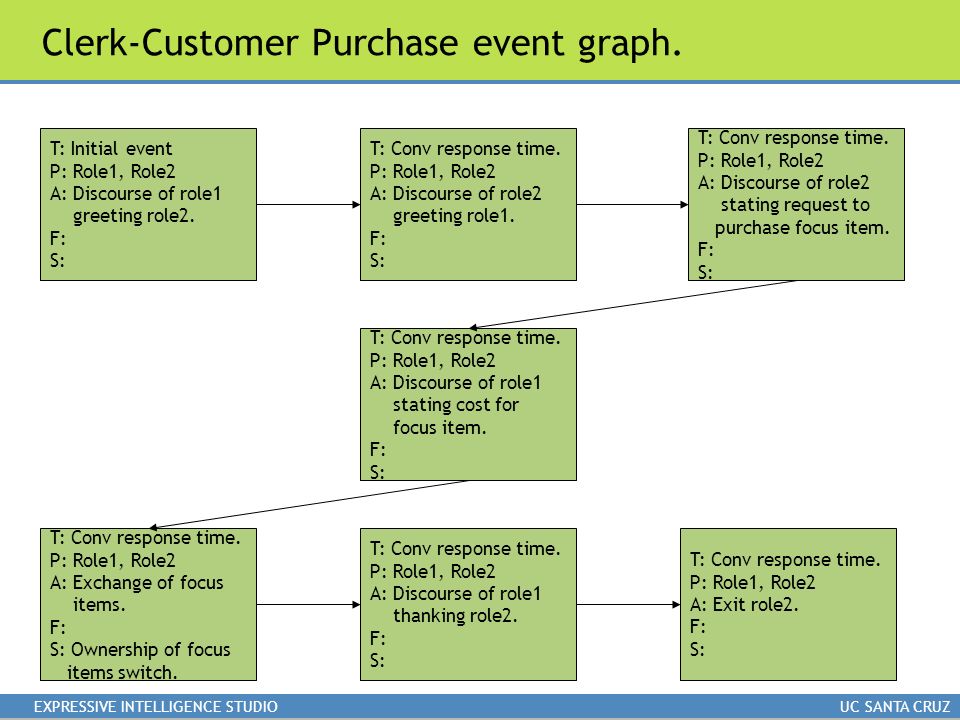 Clerk-Customer Purchase event graph.

T: Initial event
P: Role1, Role2
A: Discourse of role1 greeting role2.
F:
S:

T: Conv response time.
P: Role1, Role2
A: Discourse of role2 greeting role1.
F:
S:

T: Conv response time.
P: Role1, Role2
A: Discourse of role2 stating request to purchase focus item.
F:
S:

T: Conv response time.
P: Role1, Role2
A: Discourse of role1 stating cost for focus item.
F:
S:

T: Conv response time.
P: Role1, Role2
A: Exchange of focus items.
F:
S: Ownership of focus items switch.

T: Conv response time.
P: Role1, Role2
A: Discourse of role1 thanking role2.
F:
S:

T: Conv response time.
P: Role1, Role2
A: Exit role2.
F:
S:

EXPRESSIVE INTELLIGENCE STUDIO

UC SANTA CRUZ